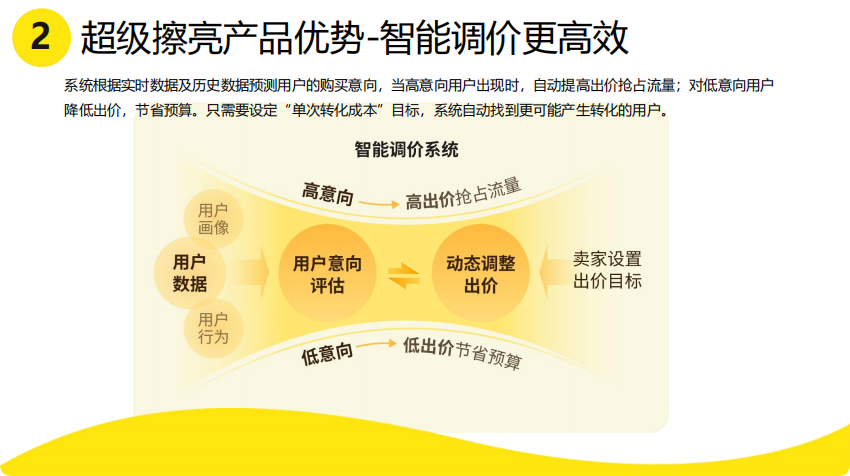 2 超级擦亮产品优势-智能调价更高效

系统根据实时数据及历史数据预测用户的购买意向，当高意向用户出现时，自动提高出价抢占流量；对低意向用户降低出价，节省预算。只需要设定“单次转化成本”目标，系统自动找到更可能产生转化的用户。

智能调价系统

高意向 高出价抢占流量

用户画像

用户数据

用户行为

用户意向评估

动态调整出价

卖家设置出价目标

低意向 低出价节省预算